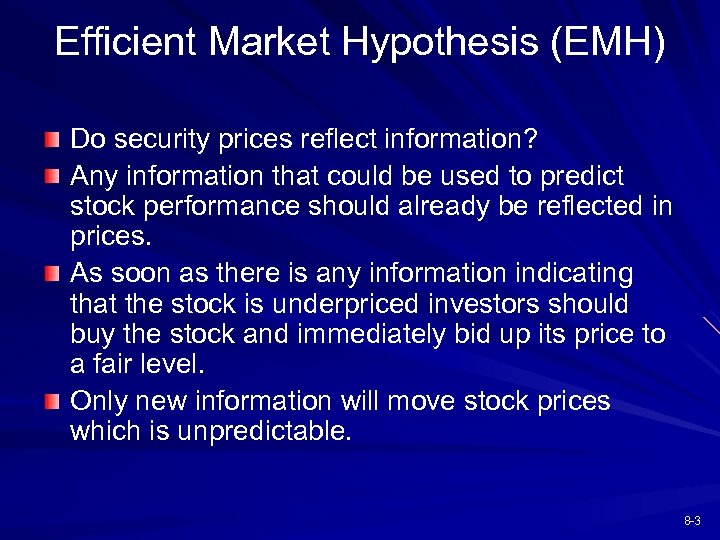 Efficient Market Hypothesis (EMH)

Do security prices reflect information?

Any information that could be used to predict stock performance should already be reflected in prices.

As soon as there is any information indicating that the stock is underpriced investors should buy the stock and immediately bid up its price to a fair level.

Only new information will move stock prices which is unpredictable.

8-3